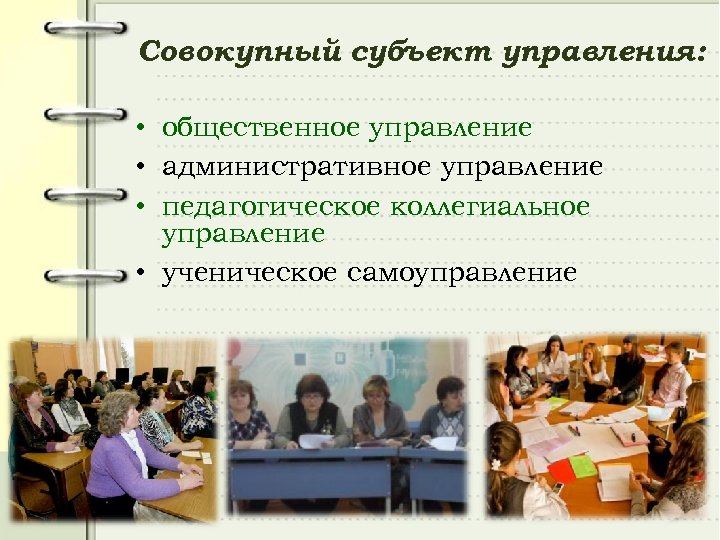 Совокупный субъект управления:

• общественное управление
• административное управление
• педагогическое коллегиальное управление
• ученическое самоуправление